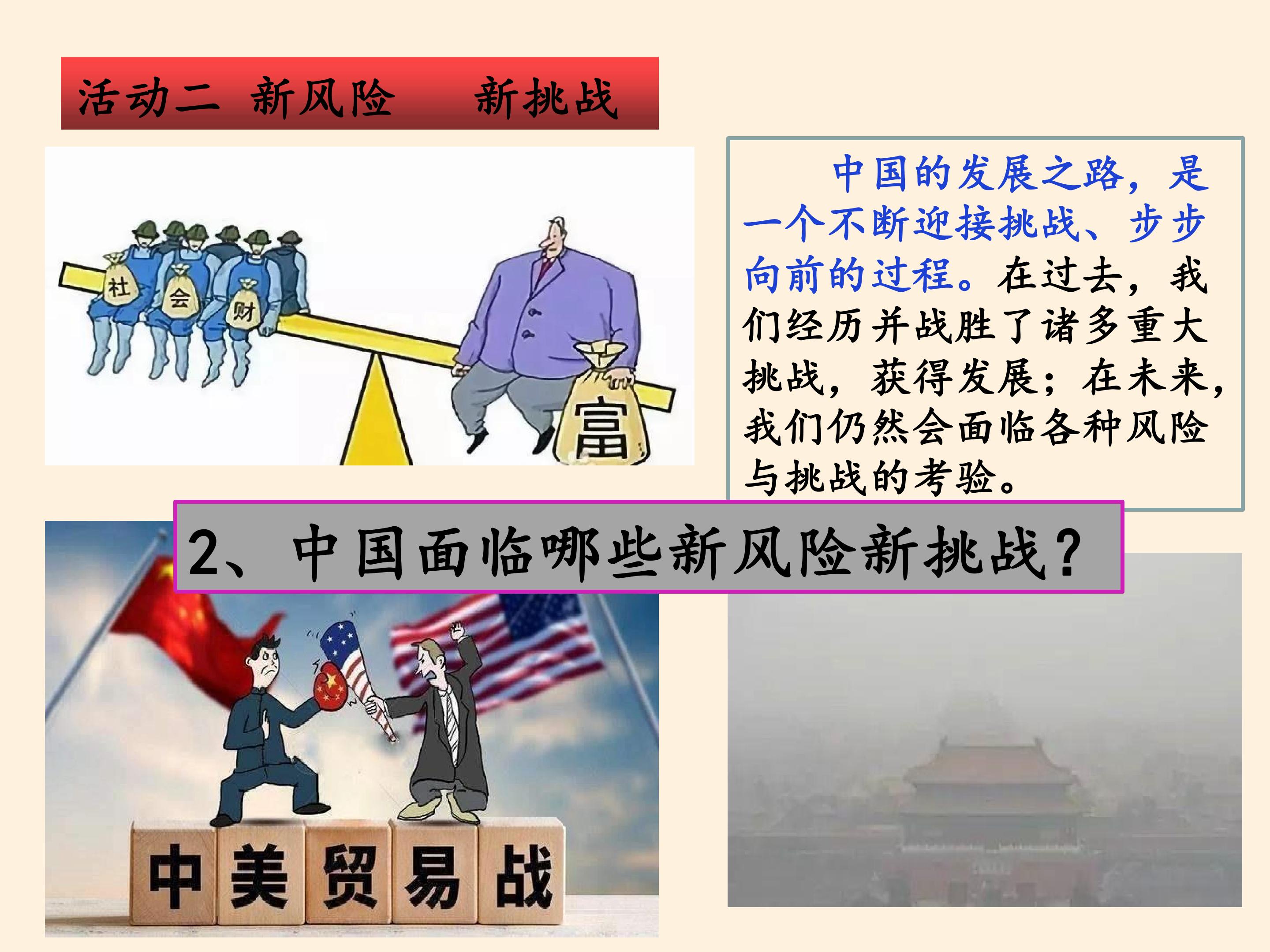 活动二 新风险 新挑战

社

会

财

富

中国的发展之路，是一个不断迎接挑战、步步向前的过程。在过去，我们经历并战胜了诸多重大挑战，获得发展；在未来，我们仍然会面临各种风险与挑战的考验。

2、中国面临哪些新风险新挑战？

中美贸易战